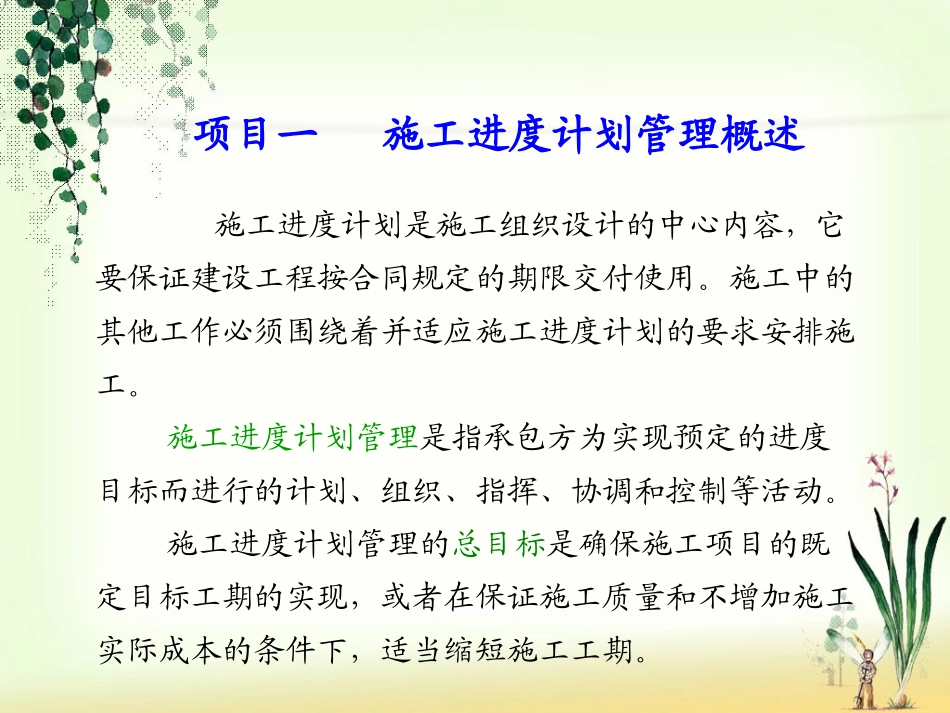 项目一　施工进度计划管理概述

施工进度计划是施工组织设计的中心内容，它要保证建设工程按合同规定的期限交付使用。施工中的其他工作必须围绕着并适应施工进度计划的要求安排施工。

施工进度计划管理是指承包方为实现预定的进度目标而进行的计划、组织、指挥、协调和控制等活动。

施工进度计划管理的总目标是确保施工项目的既定目标工期的实现，或者在保证施工质量和不增加施工实际成本的条件下，适当缩短施工工期。